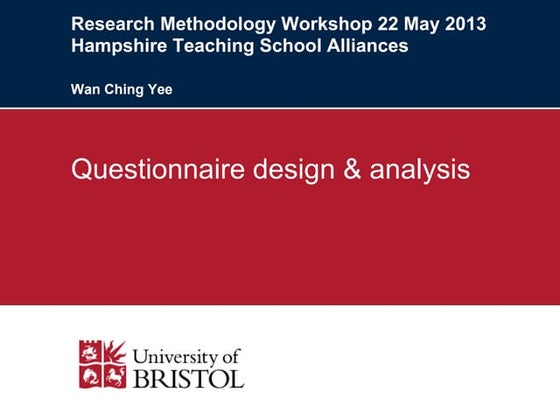 Research Methodology Workshop 22 May 2013
Hampshire Teaching School Alliances

Wan Ching Yee

Questionnaire design & analysis

University of
BRISTOL